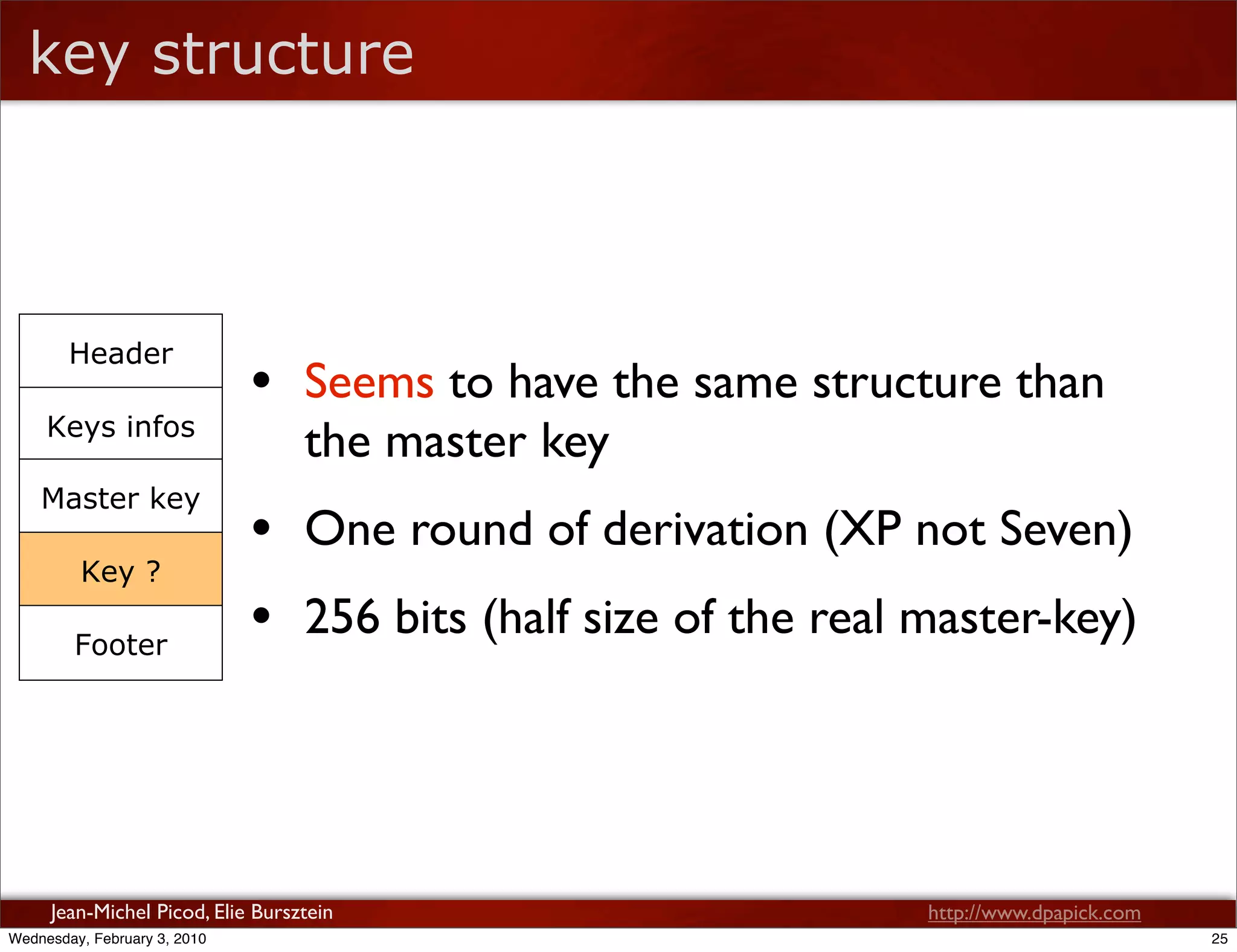 key structure

Header

Keys infos

Master key

Key ?

Footer

• Seems to have the same structure than the master key

• One round of derivation (XP not Seven)

• 256 bits (half size of the real master-key)

Jean-Michel Picod, Elie Bursztein

http://www.dpapick.com

Wednesday, February 3, 2010

25